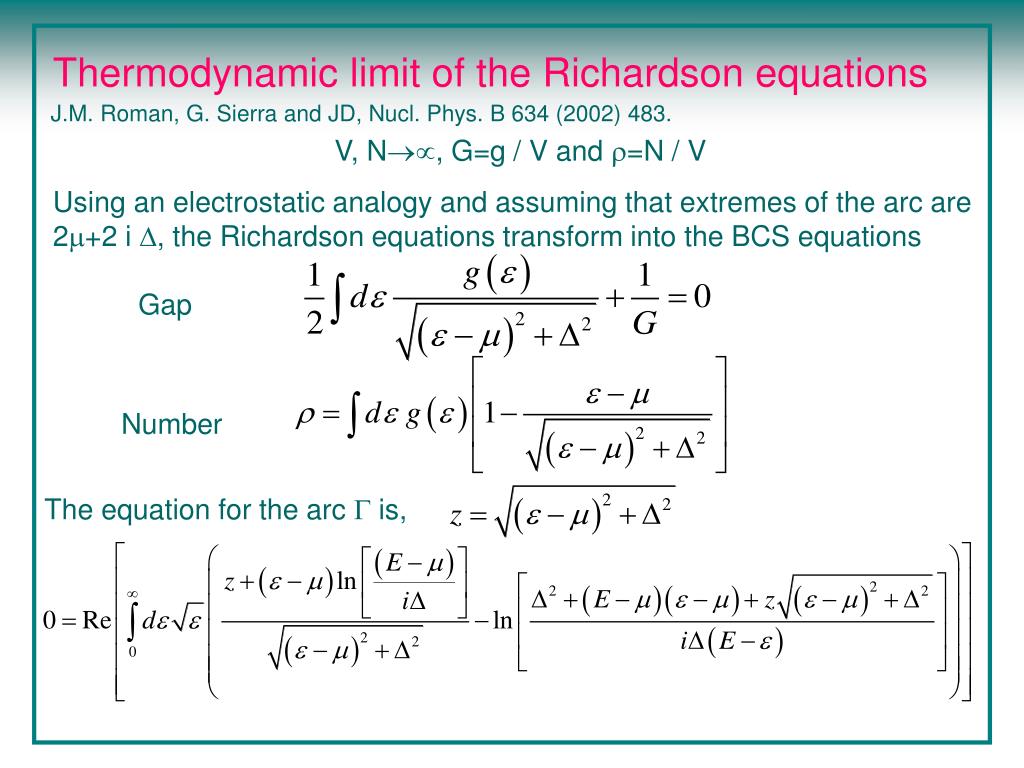 Thermodynamic limit of the Richardson equations

J.M. Roman, G. Sierra and JD, Nucl. Phys. B 634 (2002) 483.

V, N$\to\infty$, G=g / V and $\rho$=N / V

Using an electrostatic analogy and assuming that extremes of the arc are 2$\mu$+2 i $\Delta$, the Richardson equations transform into the BCS equations

Gap $\frac{1}{2}\int d\varepsilon \frac{g(\varepsilon)}{\sqrt{(\varepsilon-\mu)^2+\Delta^2}}+\frac{1}{G}=0$

Number $\rho=\int d\varepsilon\, g(\varepsilon)\left[1-\frac{\varepsilon-\mu}{\sqrt{(\varepsilon-\mu)^2+\Delta^2}}\right]$

The equation for the arc $\Gamma$ is, $z=\sqrt{(\varepsilon-\mu)^2+\Delta^2}$

$0=\mathrm{Re}\left[\int_0^\infty d\varepsilon\sqrt{\varepsilon}\left(\frac{z+(\varepsilon-\mu)\ln\left[\frac{(E-\mu)}{i\Delta}\right]}{\sqrt{(\varepsilon-\mu)^2+\Delta^2}}-\ln\left[\frac{\Delta^2+(E-\mu)(\varepsilon-\mu)+z\sqrt{(\varepsilon-\mu)^2+\Delta^2}}{i\Delta(E-\varepsilon)}\right]\right)\right]$